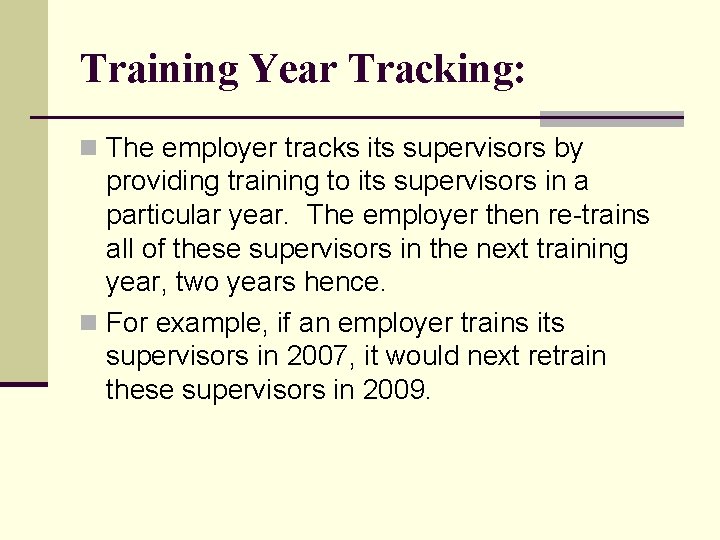 Training Year Tracking:

The employer tracks its supervisors by providing training to its supervisors in a particular year. The employer then re-trains all of these supervisors in the next training year, two years hence.

For example, if an employer trains its supervisors in 2007, it would next retrain these supervisors in 2009.